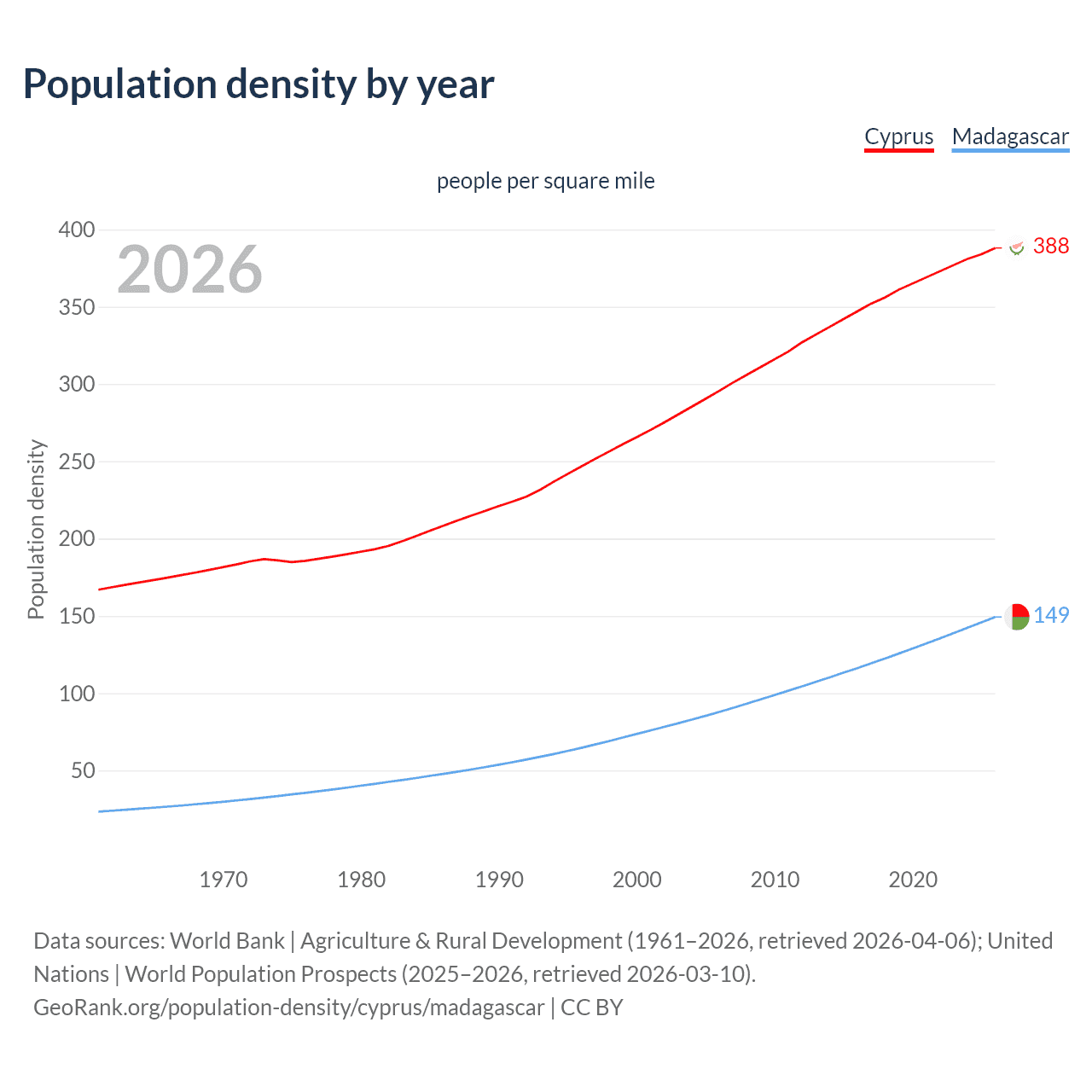 Population density by year

Cyprus Madagascar

people per square mile

2026

Population density

400
350
300
250
200
150
100
50

388
149

1970
1980
1990
2000
2010
2020

Data sources: World Bank | Agriculture & Rural Development (1961–2026, retrieved 2026-04-06); United Nations | World Population Prospects (2025–2026, retrieved 2026-03-10).
GeoRank.org/population-density/cyprus/madagascar | CC BY